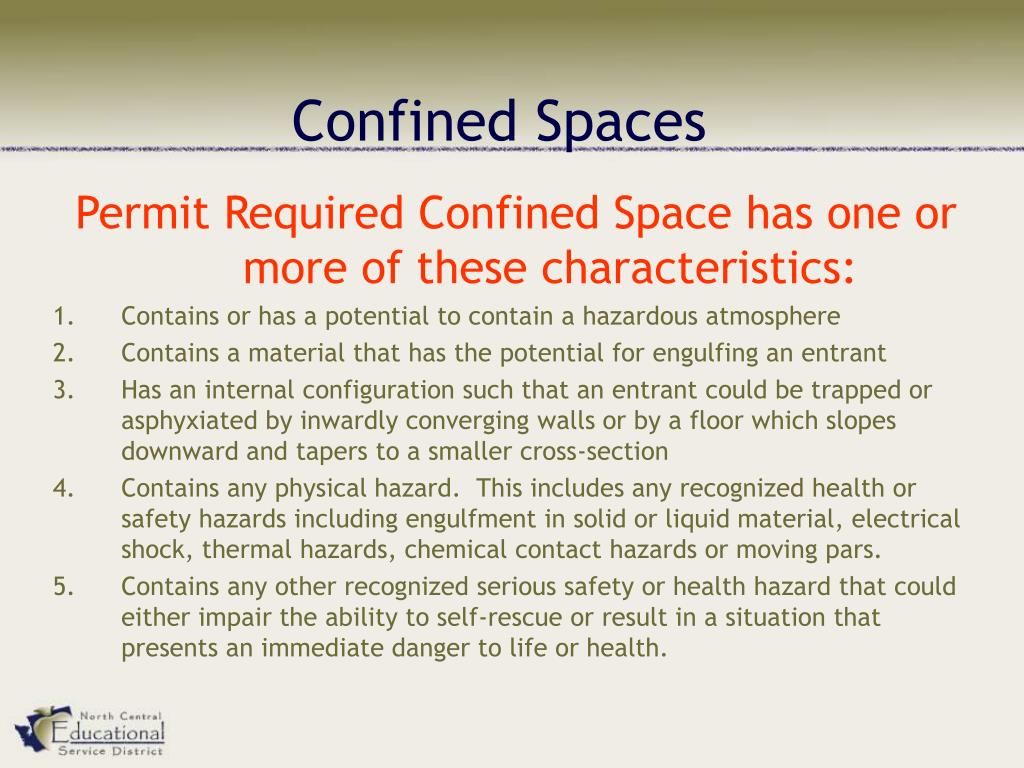 Confined Spaces

Permit Required Confined Space has one or more of these characteristics:

1. Contains or has a potential to contain a hazardous atmosphere
2. Contains a material that has the potential for engulfing an entrant
3. Has an internal configuration such that an entrant could be trapped or asphyxiated by inwardly converging walls or by a floor which slopes downward and tapers to a smaller cross-section
4. Contains any physical hazard. This includes any recognized health or safety hazards including engulfment in solid or liquid material, electrical shock, thermal hazards, chemical contact hazards or moving pars.
5. Contains any other recognized serious safety or health hazard that could either impair the ability to self-rescue or result in a situation that presents an immediate danger to life or health.

North Central Educational Service District